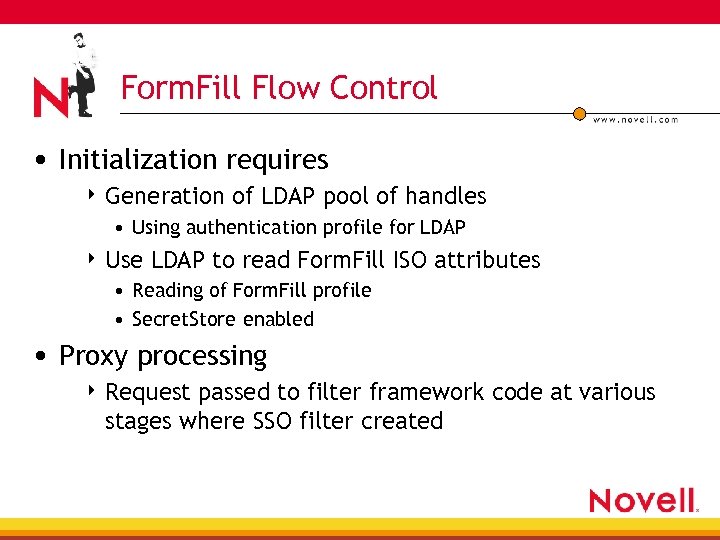 N

FormFill Flow Control

www.novell.com

• Initialization requires
  ‣ Generation of LDAP pool of handles
    • Using authentication profile for LDAP
  ‣ Use LDAP to read FormFill ISO attributes
    • Reading of FormFill profile
    • SecretStore enabled
• Proxy processing
  ‣ Request passed to filter framework code at various stages where SSO filter created

Novell.